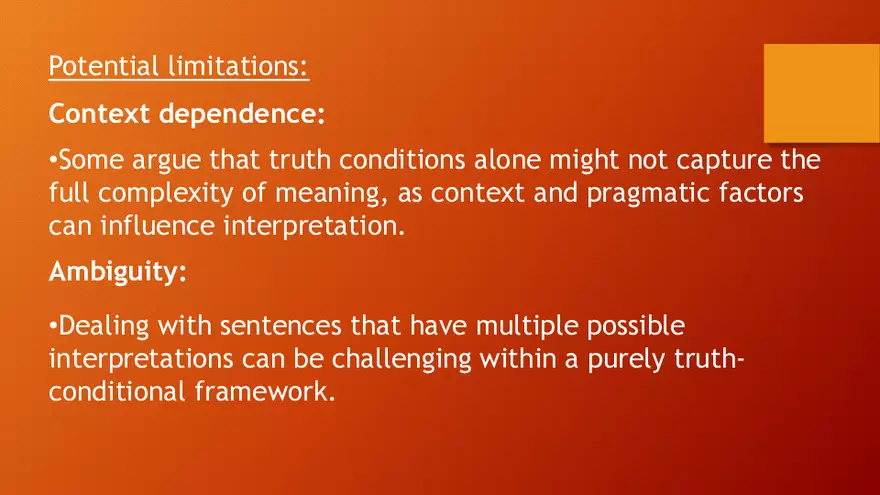 Potential limitations:

Context dependence:

•Some argue that truth conditions alone might not capture the full complexity of meaning, as context and pragmatic factors can influence interpretation.

Ambiguity:

•Dealing with sentences that have multiple possible interpretations can be challenging within a purely truth-conditional framework.